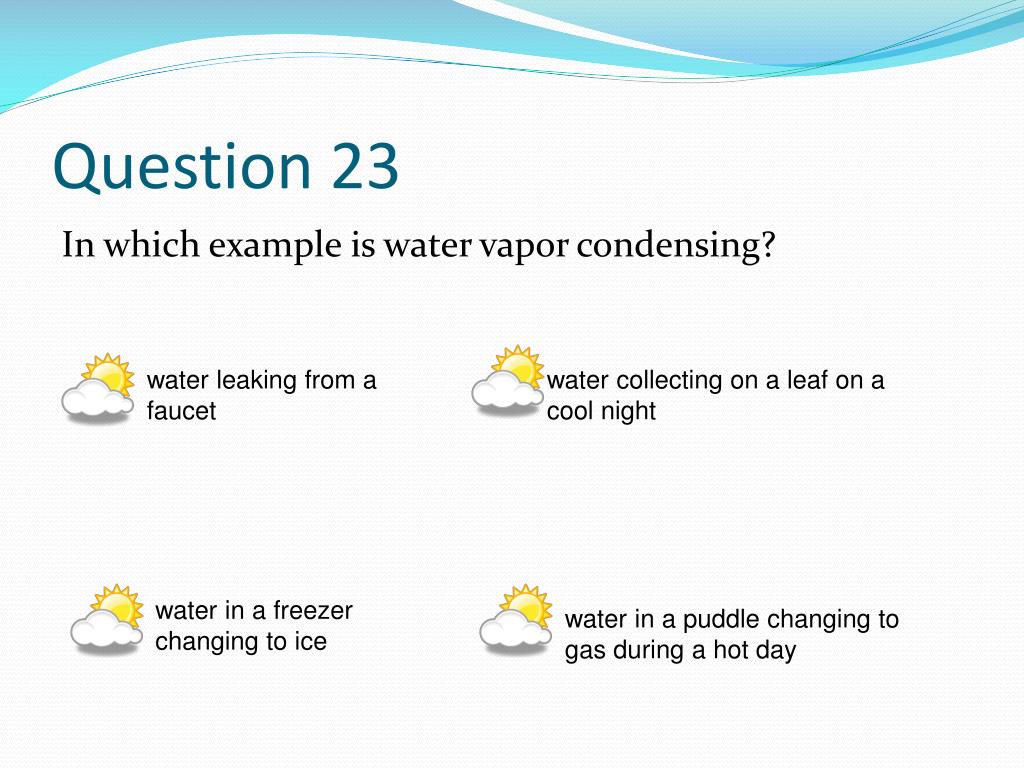 Question 23

In which example is water vapor condensing?

water leaking from a faucet

water collecting on a leaf on a cool night

water in a freezer changing to ice

water in a puddle changing to gas during a hot day